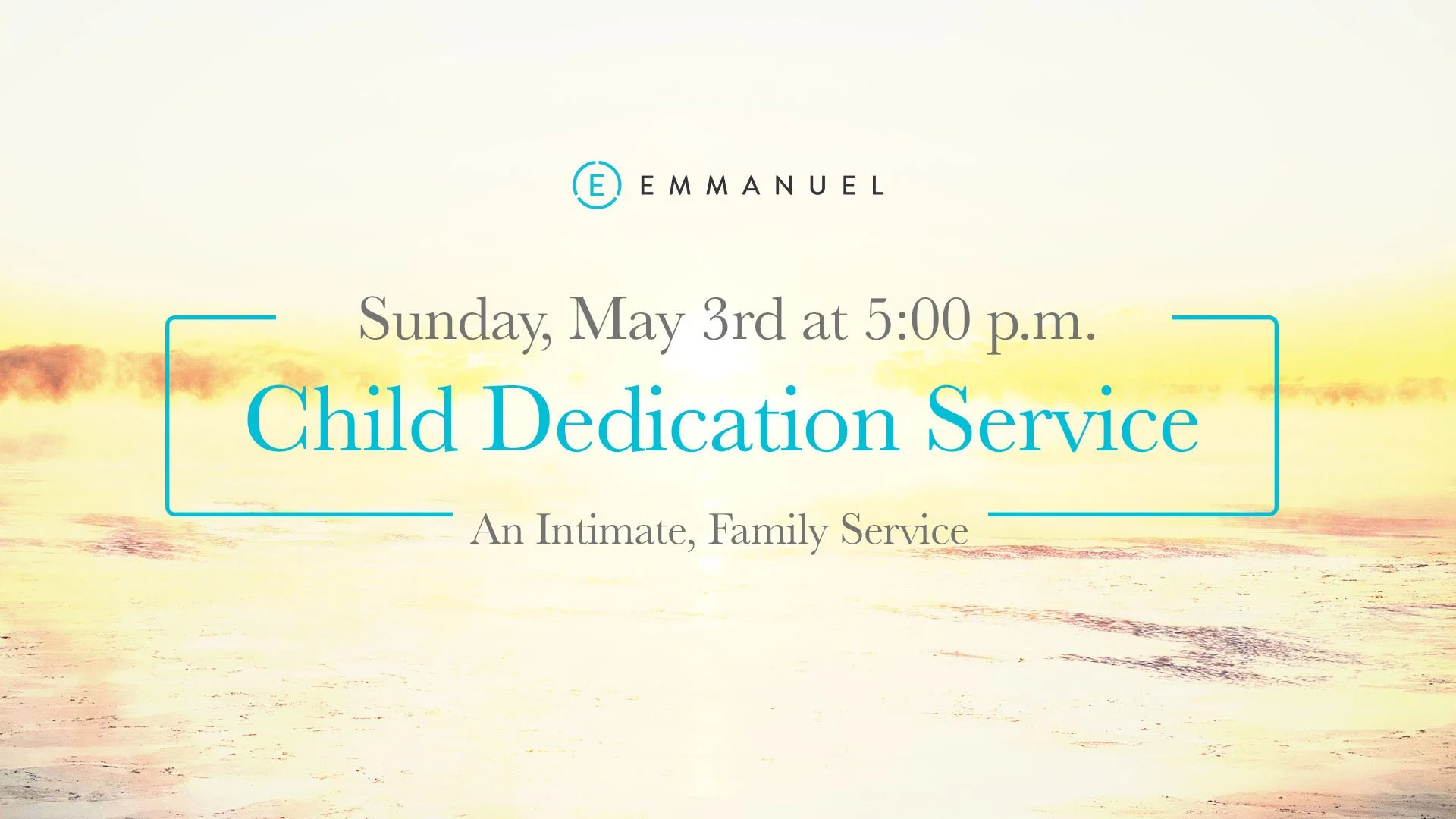 E EMMANUEL

Sunday, May 3rd at 5:00 p.m.

Child Dedication Service

An Intimate, Family Service